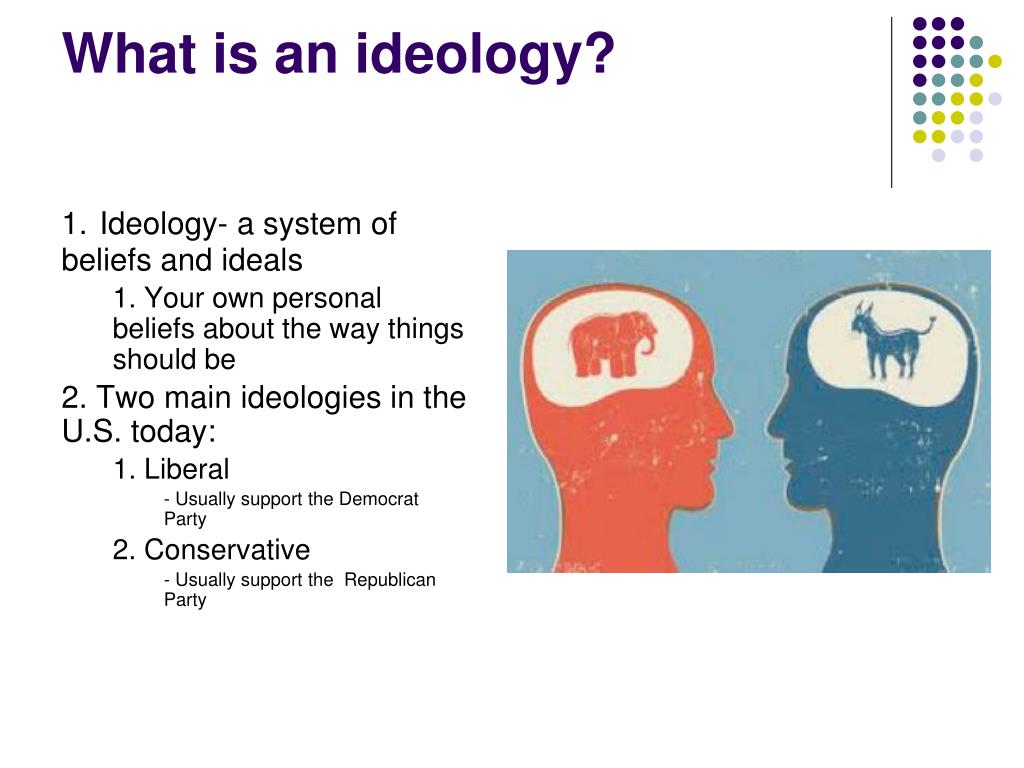 What is an ideology?

1. Ideology- a system of beliefs and ideals

1. Your own personal beliefs about the way things should be

2. Two main ideologies in the U.S. today:

1. Liberal

- Usually support the Democrat Party

2. Conservative

- Usually support the  Republican Party